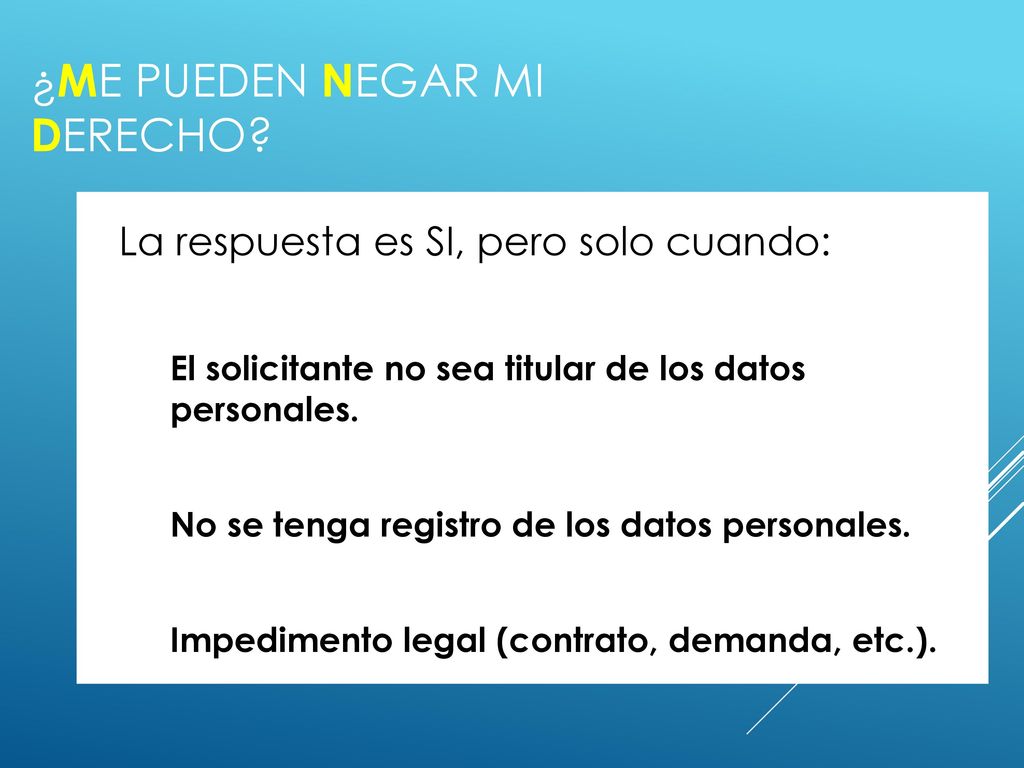 ¿ME PUEDEN NEGAR MI DERECHO?

La respuesta es SI, pero solo cuando:

El solicitante no sea titular de los datos personales.

No se tenga registro de los datos personales.

Impedimento legal (contrato, demanda, etc.).